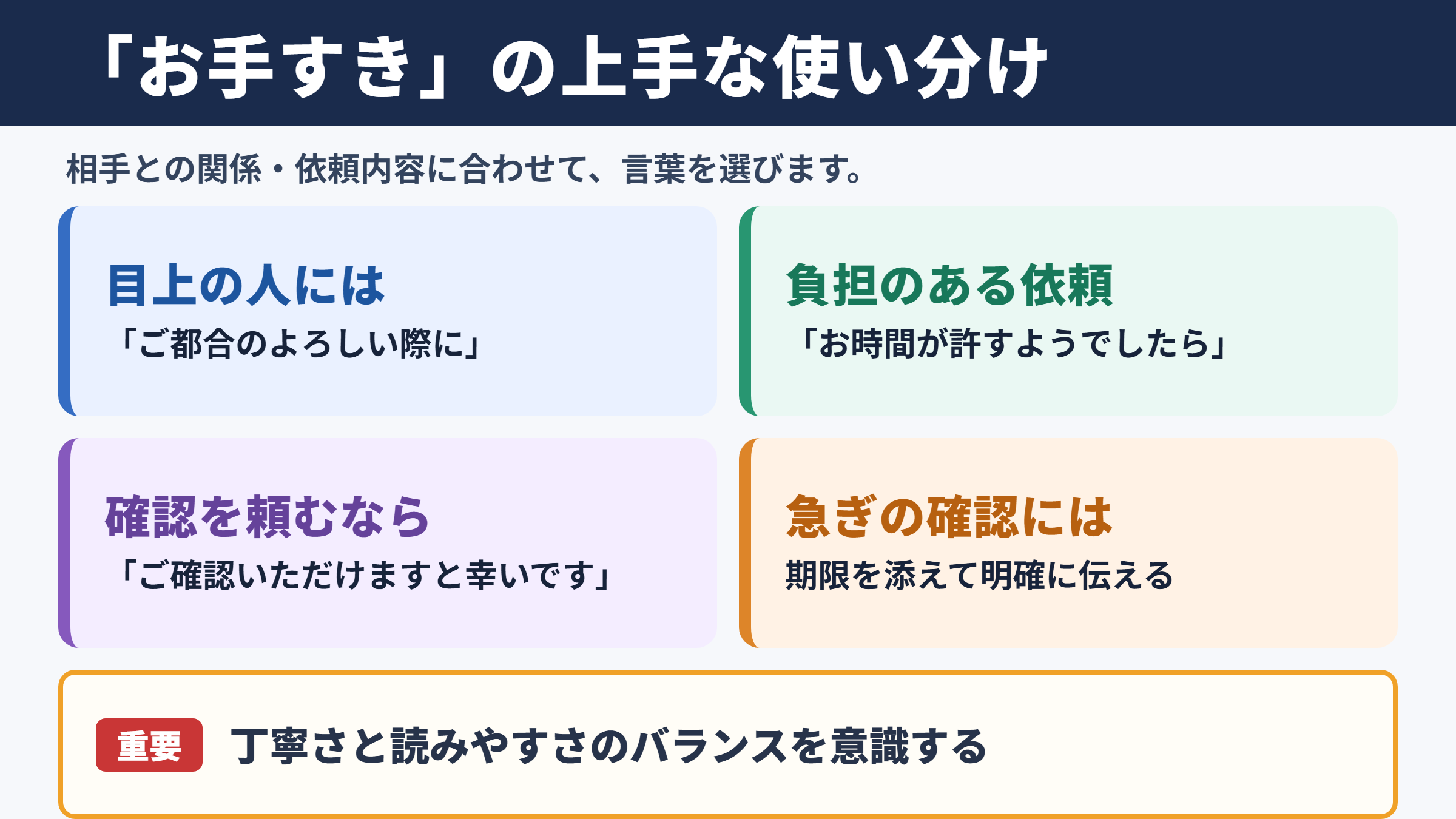 「お手すき」の上手な使い分け

相手との関係・依頼内容に合わせて、言葉を選びます。

目上の人には
「ご都合のよろしい際に」

負担のある依頼
「お時間が許すようでしたら」

確認を頼むなら
「ご確認いただけますと幸いです」

急ぎの確認には
期限を添えて明確に伝える

重要 丁寧さと読みやすさのバランスを意識する